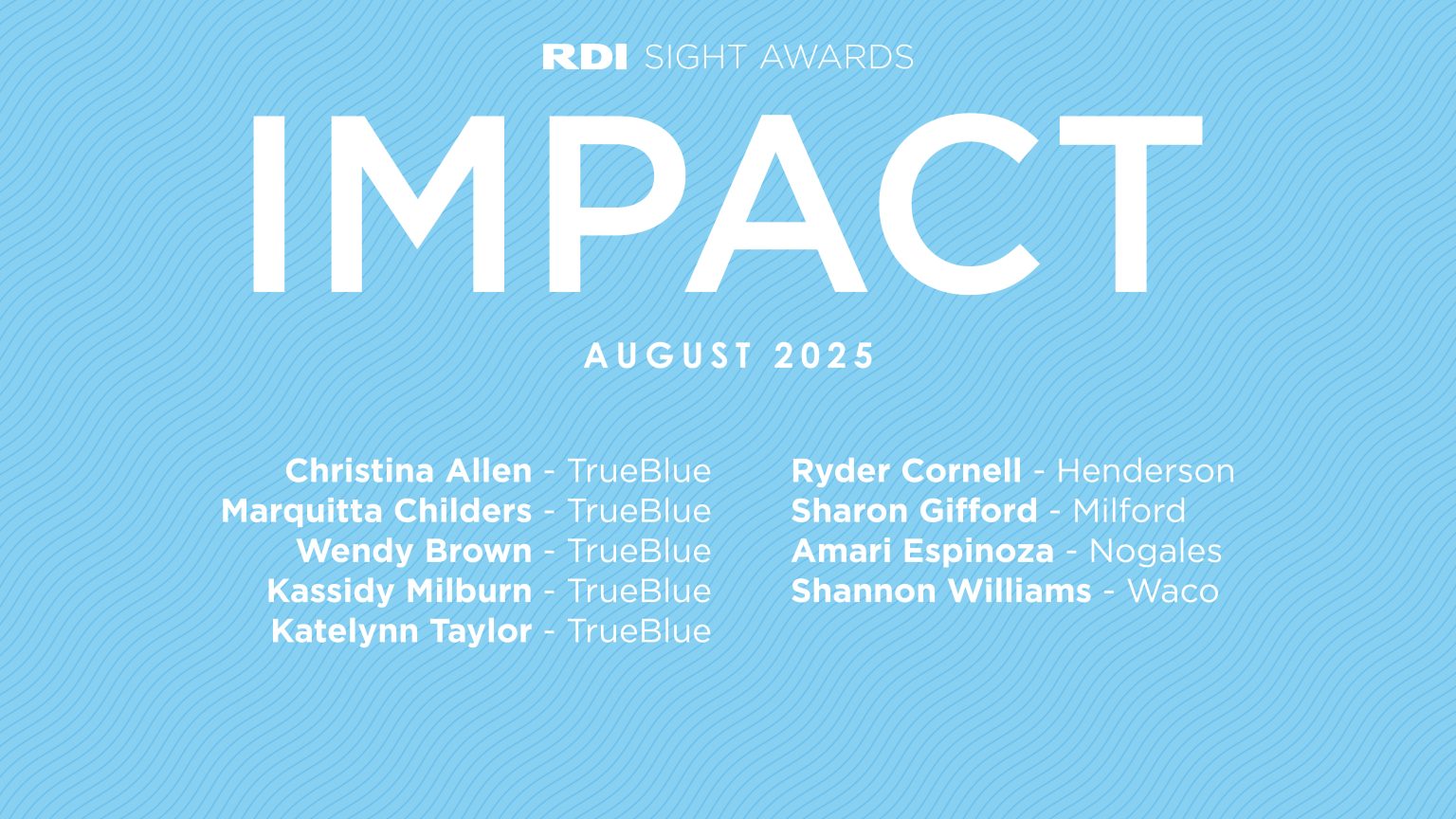 RDI SIGHT AWARDS

IMPACT

AUGUST 2025

Christina Allen - TrueBlue
Marquitta Childers - TrueBlue
Wendy Brown - TrueBlue
Kassidy Milburn - TrueBlue
Katelynn Taylor - TrueBlue

Ryder Cornell - Henderson
Sharon Gifford - Milford
Amari Espinoza - Nogales
Shannon Williams - Waco